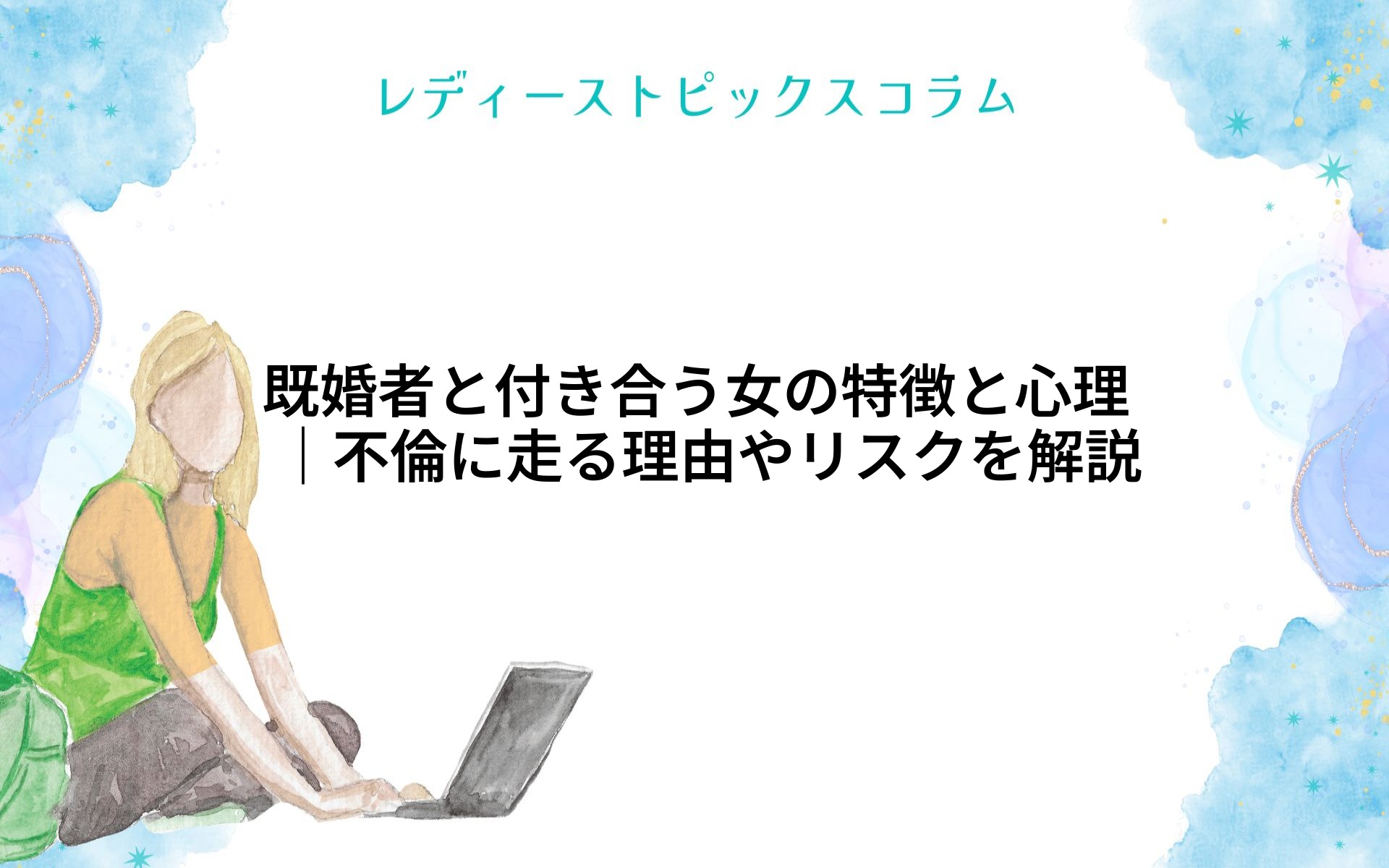 レディーストピックスコラム

既婚者と付き合う女の特徴と心理｜不倫に走る理由やリスクを解説